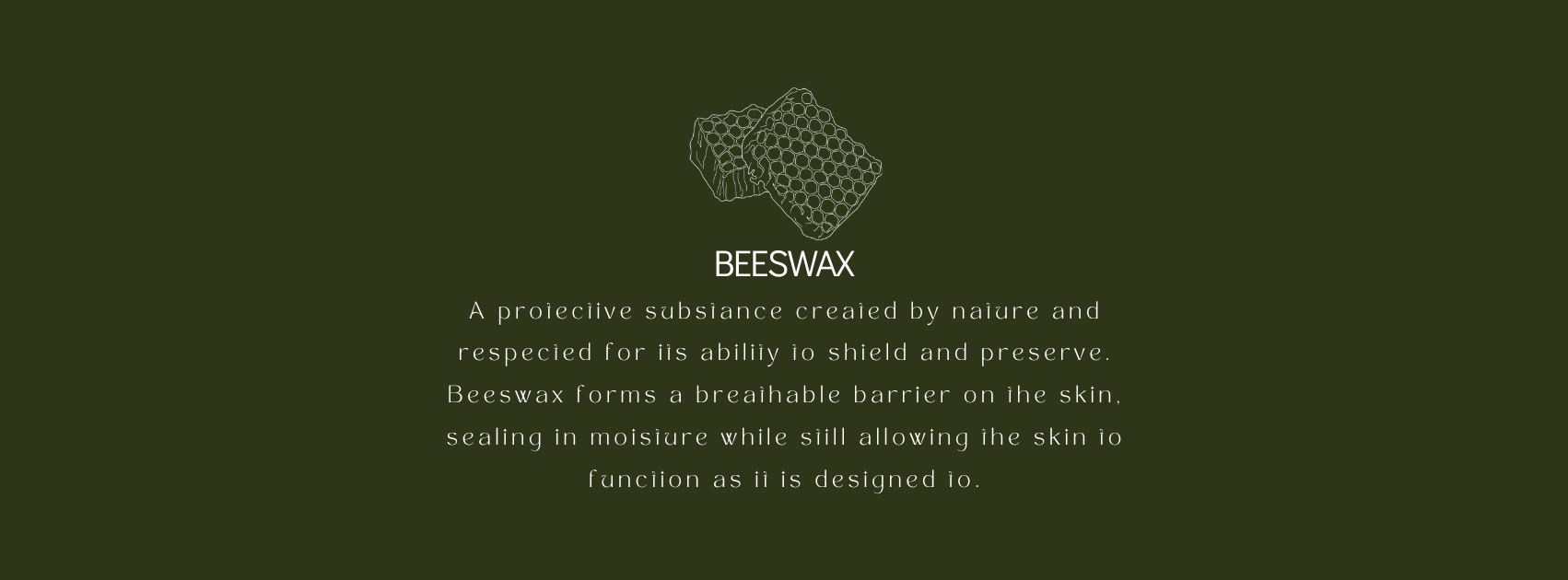 BEESWAX

A protective substance created by nature and respected for its ability to shield and preserve. Beeswax forms a breathable barrier on the skin, sealing in moisture while still allowing the skin to function as it is designed to.